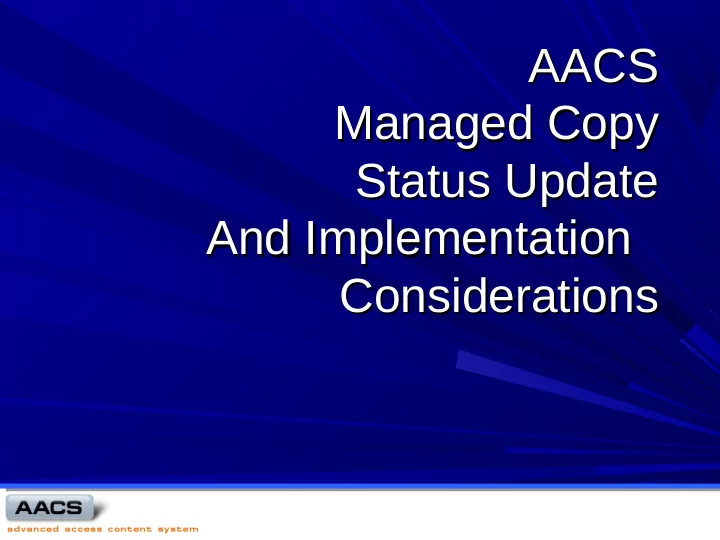 AACS
Managed Copy
Status Update
And Implementation
Considerations

AACS
advanced access content system